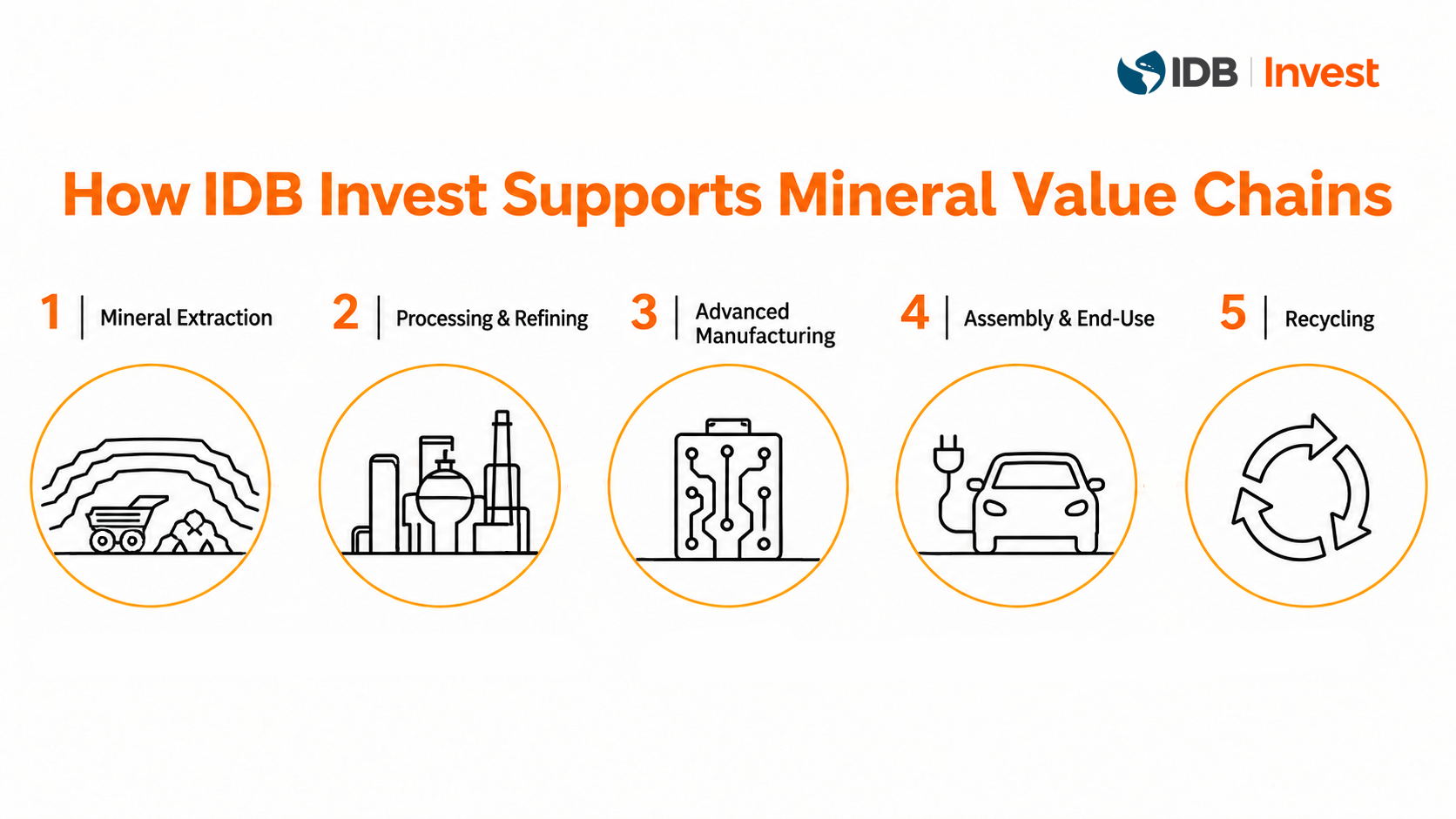 IDB | Invest

How IDB Invest Supports Mineral Value Chains

1 | Mineral Extraction

2 | Processing & Refining

3 | Advanced Manufacturing

4 | Assembly & End-Use

5 | Recycling